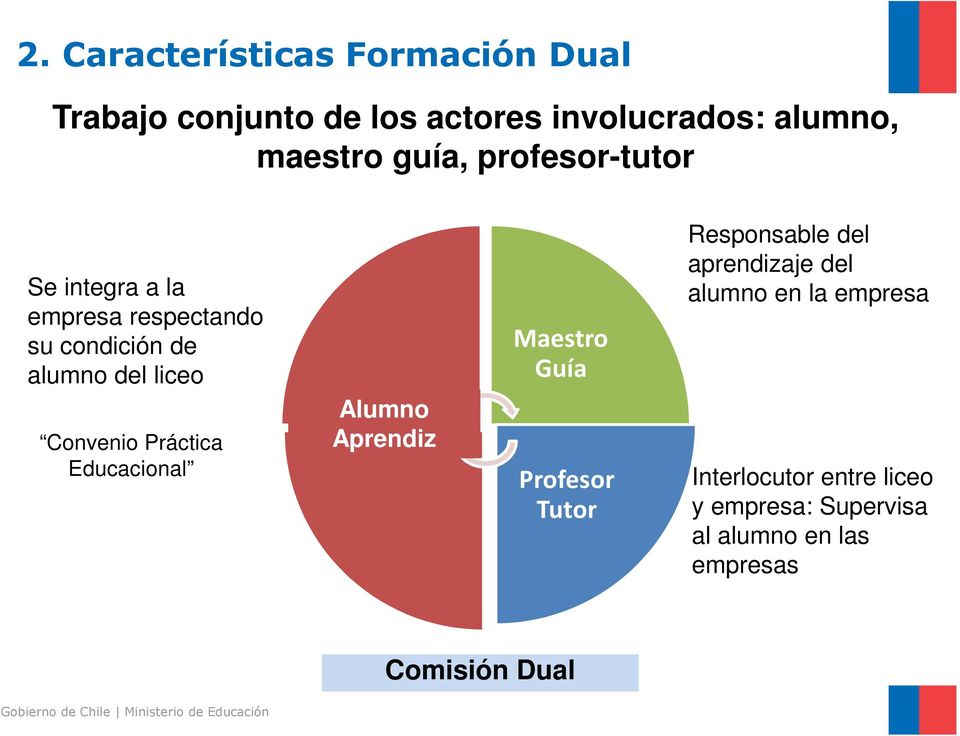 2. Características Formación Dual

Trabajo conjunto de los actores involucrados: alumno, maestro guía, profesor-tutor

Se integra a la empresa respectando su condición de alumno del liceo

“Convenio Práctica Educacional”

Alumno Aprendiz

Maestro Guía

Profesor Tutor

Responsable del aprendizaje del alumno en la empresa

Interlocutor entre liceo y empresa: Supervisa al alumno en las empresas

Comisión Dual

Gobierno de Chile | Ministerio de Educación